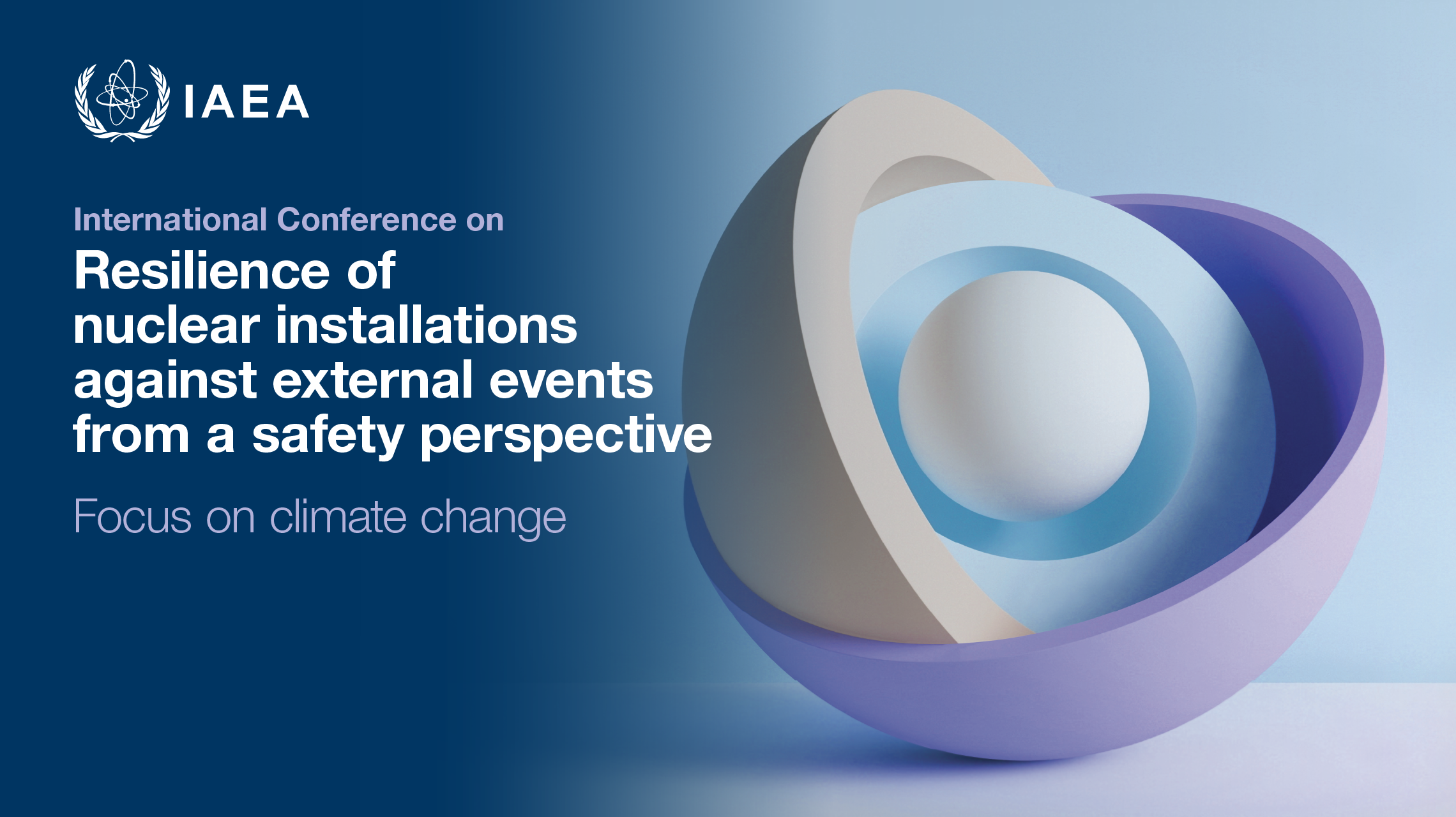 IAEA

International Conference on

Resilience of nuclear installations against external events from a safety perspective

Focus on climate change